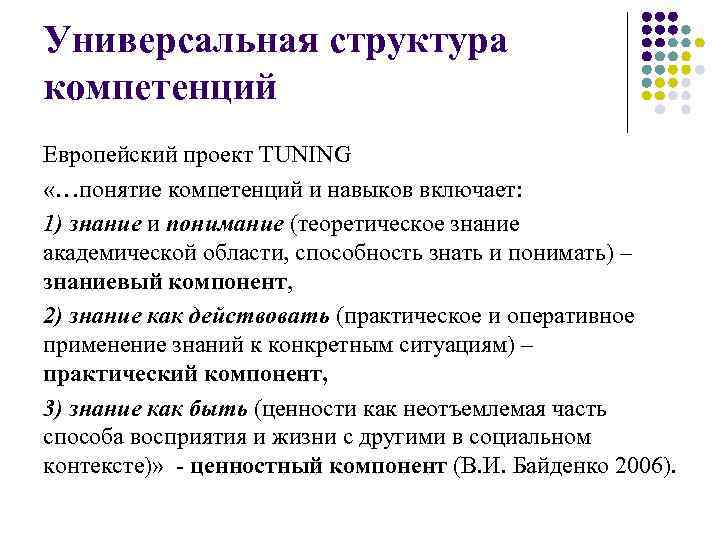 Универсальная структура компетенций

Европейский проект TUNING

«…понятие компетенций и навыков включает:

1) знание и понимание (теоретическое знание академической области, способность знать и понимать) – знаниевый компонент,

2) знание как действовать (практическое и оперативное применение знаний к конкретным ситуациям) – практический компонент,

3) знание как быть (ценности как неотъемлемая часть способа восприятия и жизни с другими в социальном контексте)» - ценностный компонент (В.И. Байденко 2006).